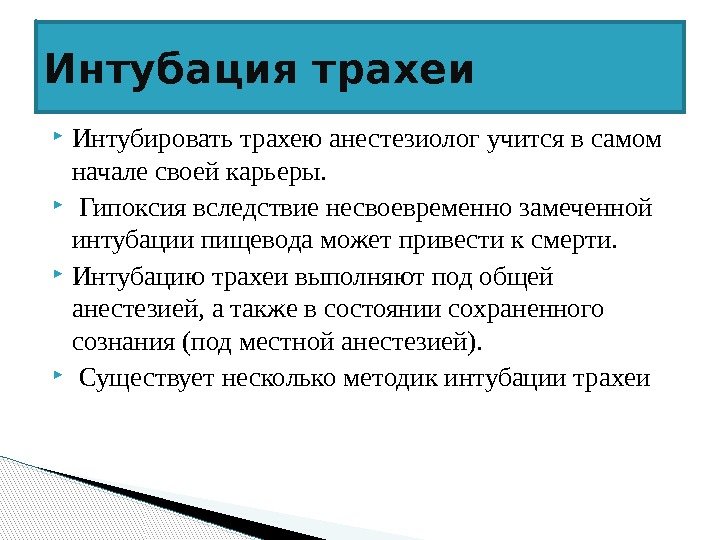 Интубация трахеи

Интубировать трахею анестезиолог учится в самом начале своей карьеры.

Гипоксия вследствие несвоевременно замеченной интубации пищевода может привести к смерти.

Интубацию трахеи выполняют под общей анестезией, а также в состоянии сохраненного сознания (под местной анестезией).

Существует несколько методик интубации трахеи